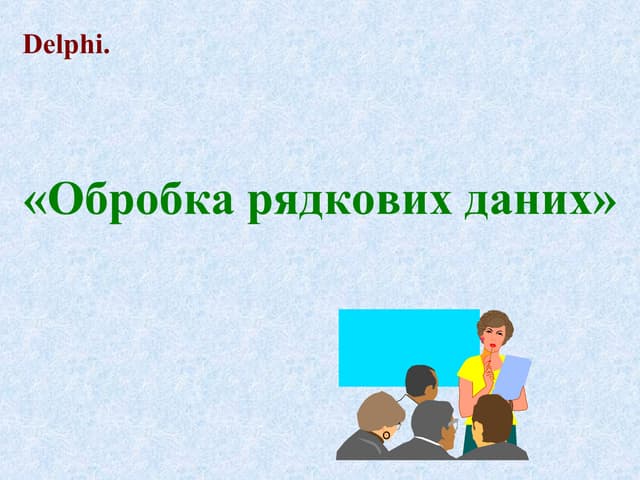 Delphi.

«Обробка рядкових даних»